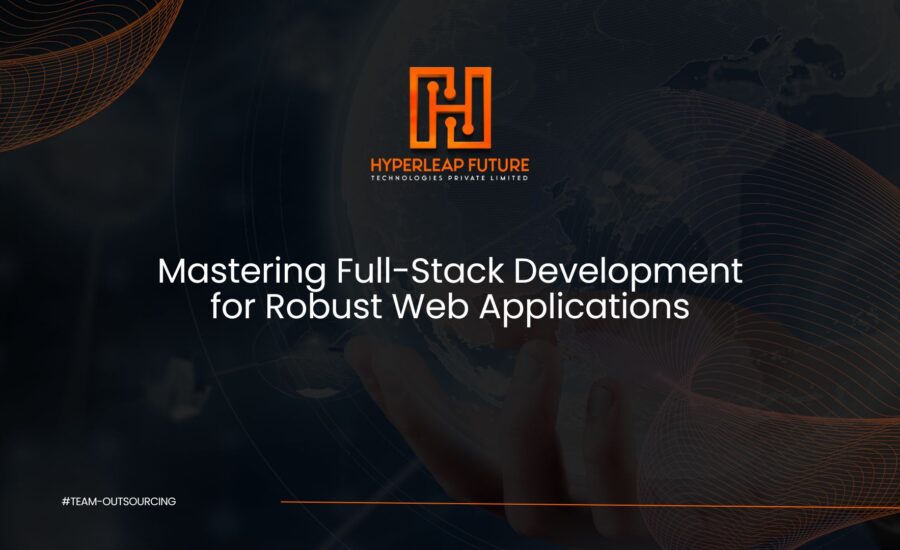 HYPERLEAP FUTURE
TECHNOLOGIES PRIVATE LIMITED

Mastering Full-Stack Development for Robust Web Applications

#TEAM-OUTSOURCING